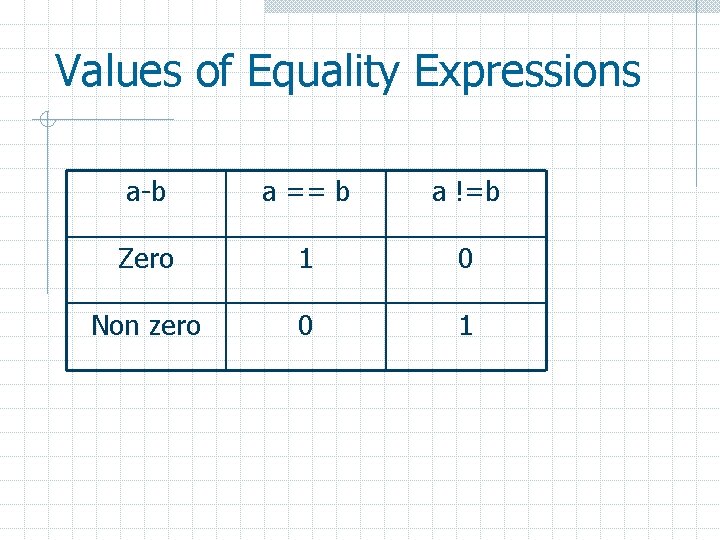 Values of Equality Expressions

| a-b | a == b | a !=b |
|---|---|---|
| Zero | 1 | 0 |
| Non zero | 0 | 1 |